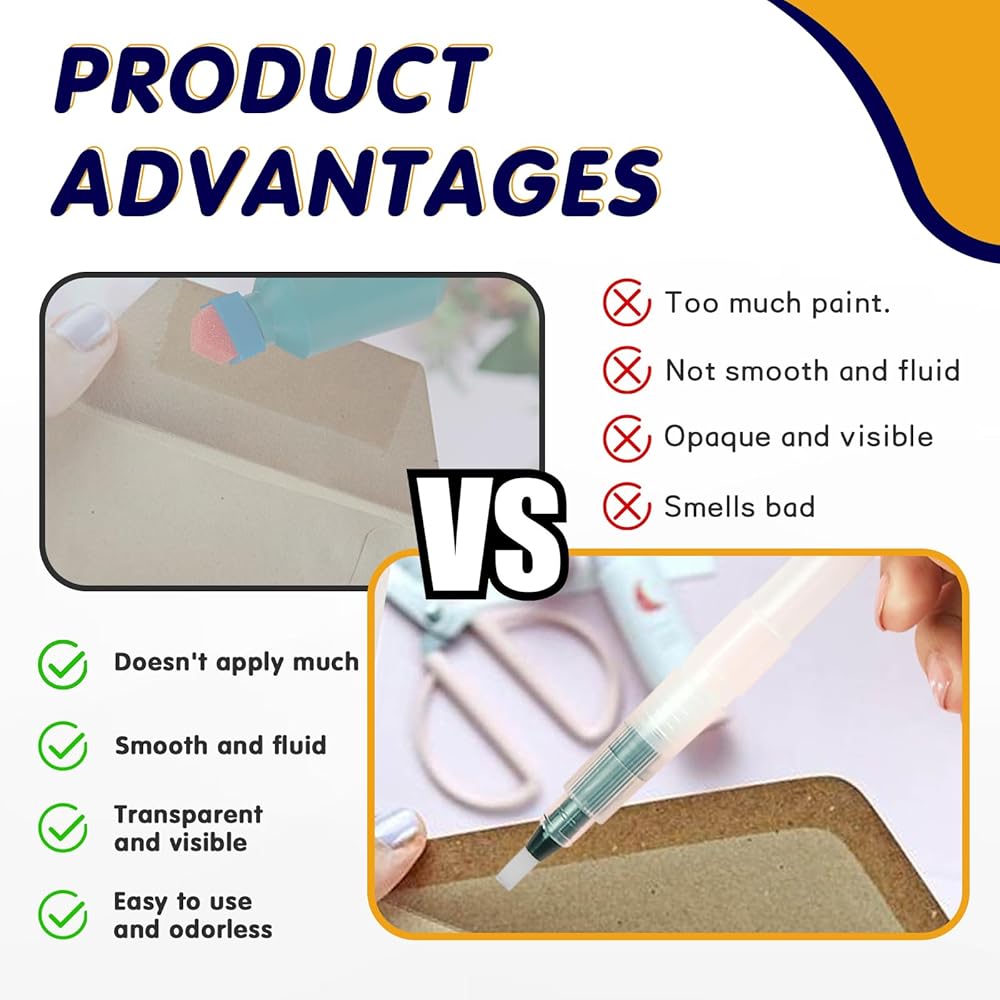 PRODUCT ADVANTAGES

Too much paint.

Not smooth and fluid

Opaque and visible

Smells bad

VS

Doesn't apply much

Smooth and fluid

Transparent and visible

Easy to use and odorless